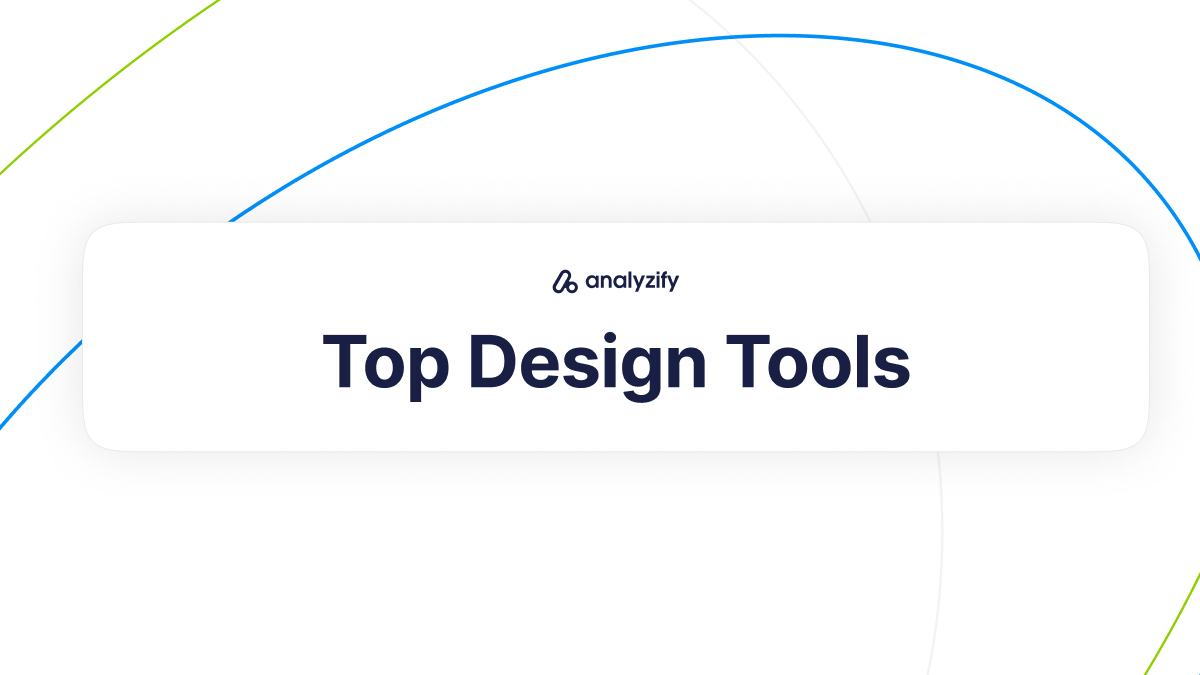 analyzify

Top Design Tools